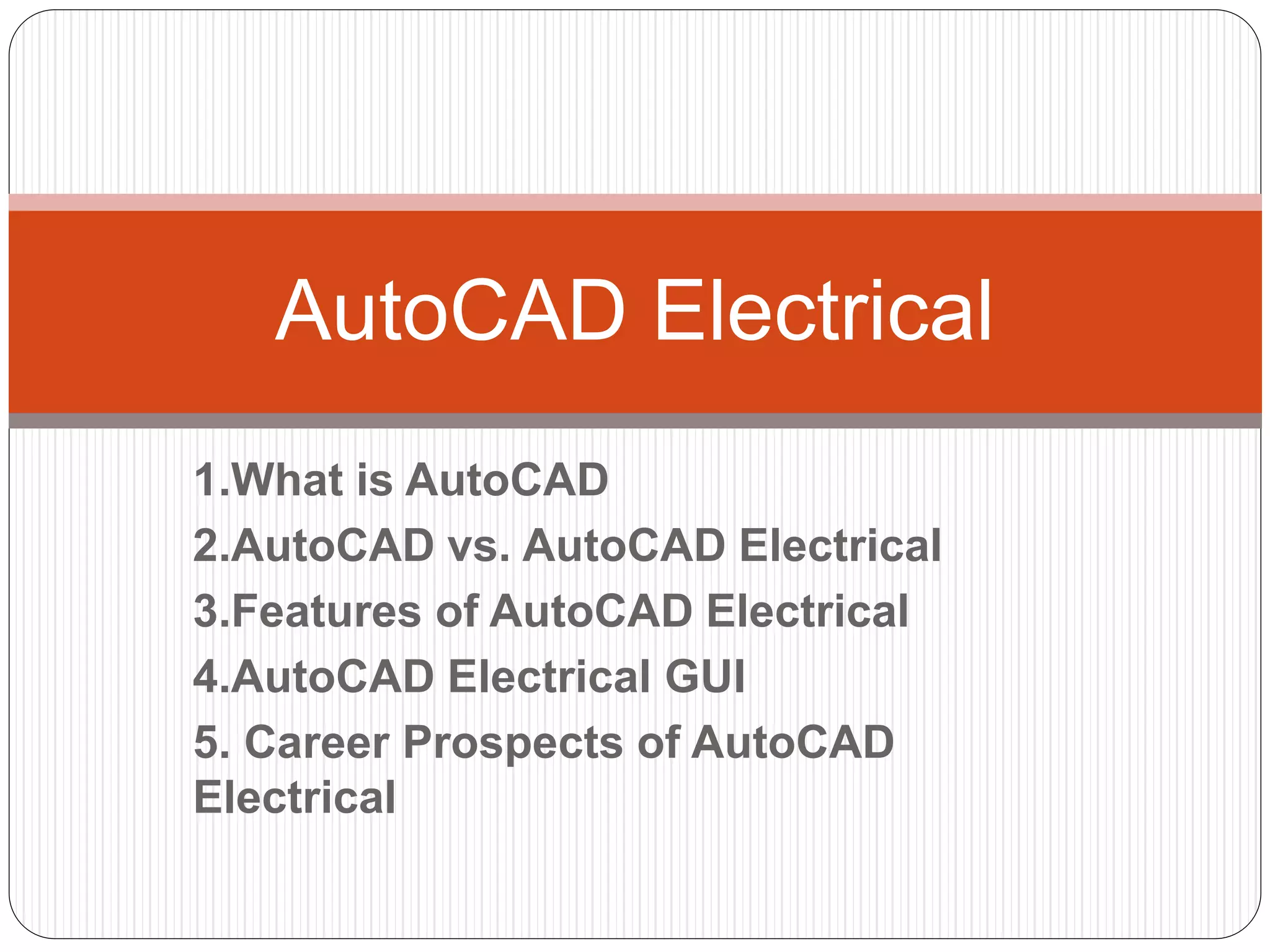 AutoCAD Electrical

1.What is AutoCAD

2.AutoCAD vs. AutoCAD Electrical

3.Features of AutoCAD Electrical

4.AutoCAD Electrical GUI

5. Career Prospects of AutoCAD Electrical